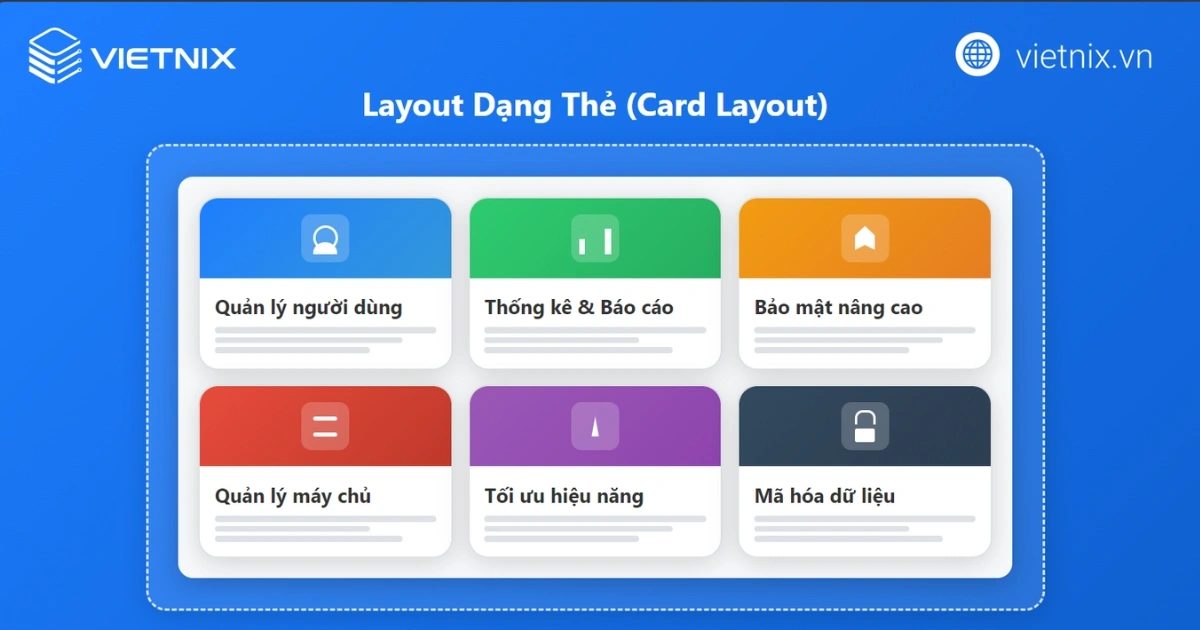 VIETNIX

vietnix.vn

Layout Dạng Thẻ (Card Layout)

Quản lý người dùng

Thống kê & Báo cáo

Bảo mật nâng cao

Quản lý máy chủ

Tối ưu hiệu năng

Mã hóa dữ liệu